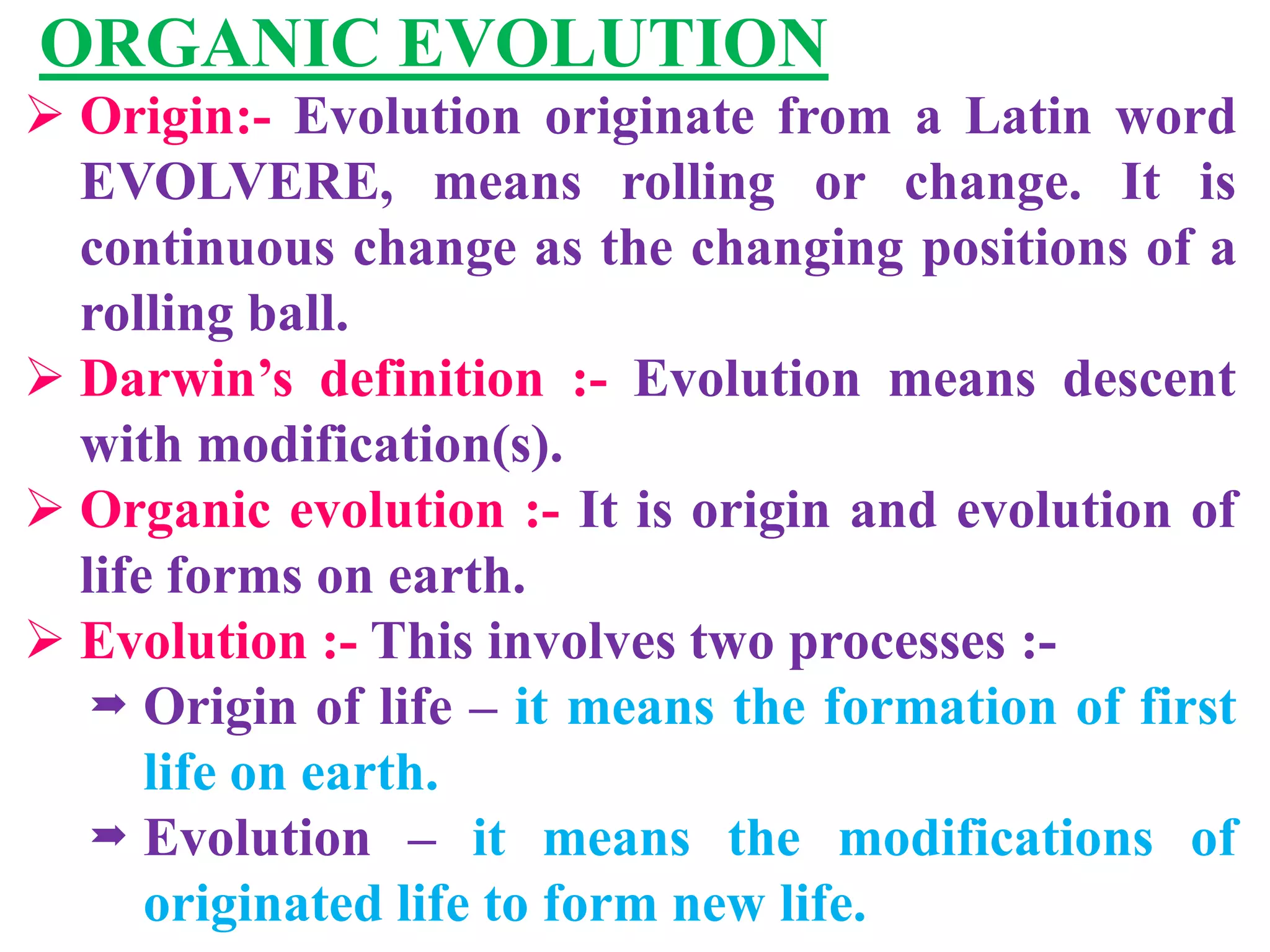 ORGANIC EVOLUTION

➢ Origin:- Evolution originate from a Latin word EVOLVERE, means rolling or change. It is continuous change as the changing positions of a rolling ball.

➢ Darwin's definition :- Evolution means descent with modification(s).

➢ Organic evolution :- It is origin and evolution of life forms on earth.

➢ Evolution :- This involves two processes :-

➡ Origin of life – it means the formation of first life on earth.

➡ Evolution – it means the modifications of originated life to form new life.